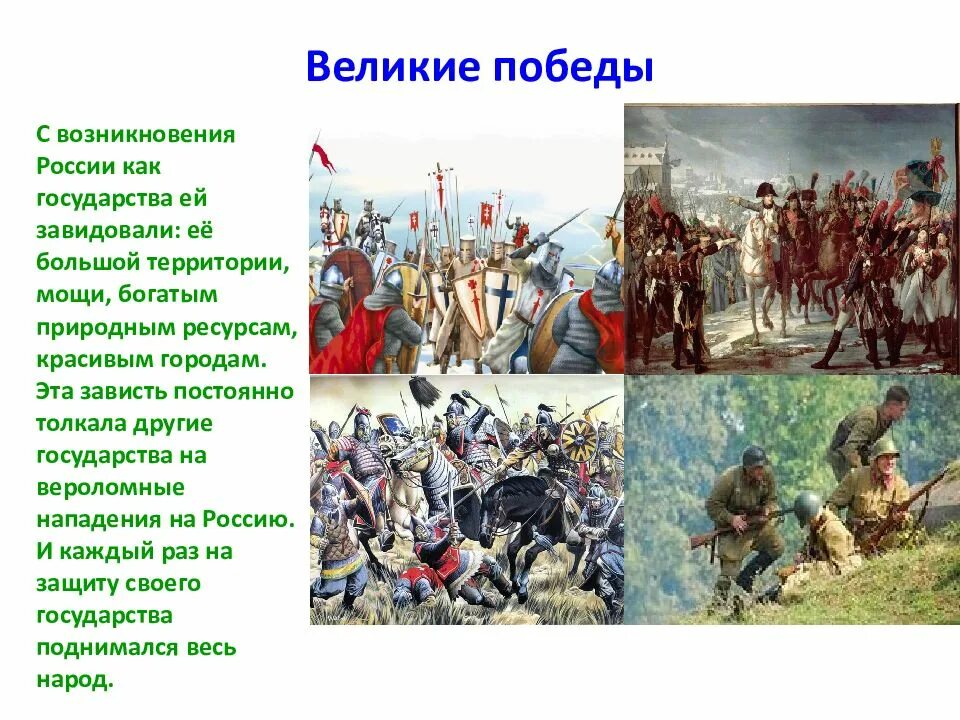 Великие победы

С возникновения России как государства ей завидовали: её большой территории, мощи, богатым природным ресурсам, красивым городам. Эта зависть постоянно толкала другие государства на вероломные нападения на Россию. И каждый раз на защиту своего государства поднимался весь народ.